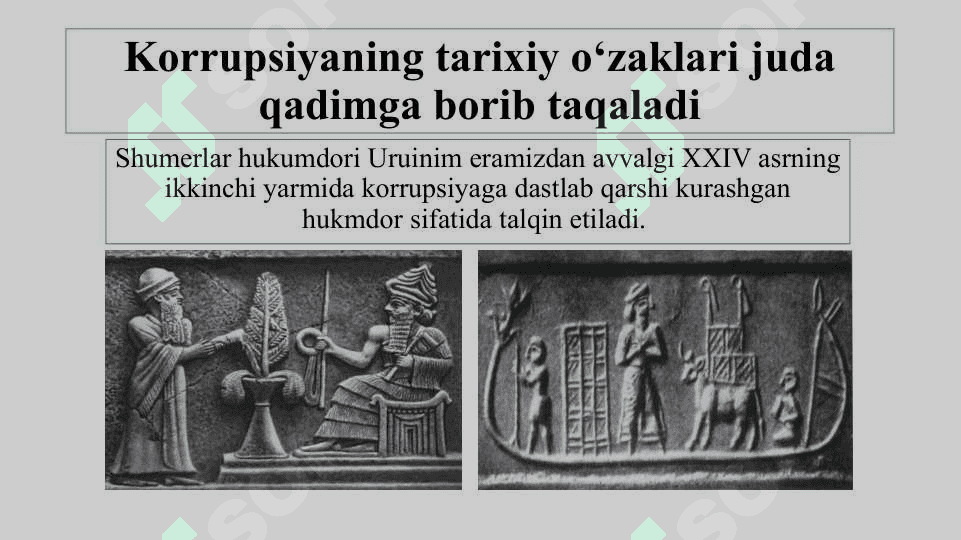 Korrupsiyaning tarixiy o‘zaklari juda qadimga borib taqaladi

Shumerlar hukumdori Uruinim eramizdan avvalgi XXIV asrning ikkinchi yarmida korrupsiyaga dastlab qarshi kurashgan hukmdor sifatida talqin etiladi.